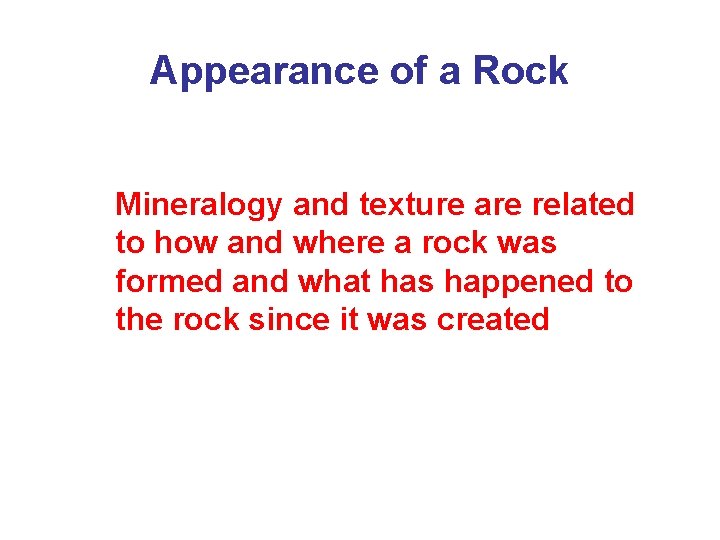 Appearance of a Rock

Mineralogy and texture are related to how and where a rock was formed and what has happened to the rock since it was created